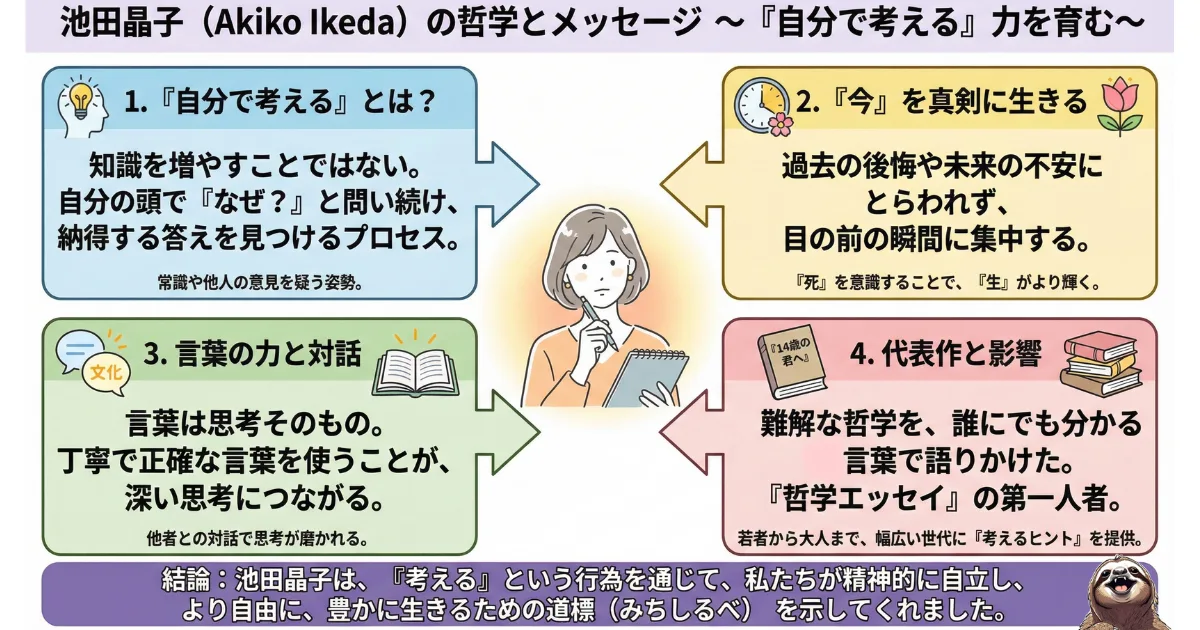 池田晶子（Akiko Ikeda）の哲学とメッセージ ～『自分で考える』力を育む～

1.『自分で考える』とは？

知識を増やすことではない。自分の頭で『なぜ？』と問い続け、納得する答えを見つけるプロセス。

常識や他人の意見を疑う姿勢。

2.『今』を真剣に生きる

過去の後悔や未来の不安にとらわれず、目の前の瞬間に集中する。

『死』を意識することで、『生』がより輝く。

文化

3. 言葉の力と対話

言葉は思考そのもの。丁寧で正確な言葉を使うことが、深い思考につながる。

他者との対話で思考が磨かれる。

『14歳の君へ』

4. 代表作と影響

難解な哲学を、誰にでも分かる言葉で語りかけた。『哲学エッセイ』の第一人者。

若者から大人まで、幅広い世代に『考えるヒント』を提供。

結論：池田晶子は、『考える』という行為を通じて、私たちが精神的に自立し、より自由に、豊かに生きるための道標（みちしるべ） を示してくれました。